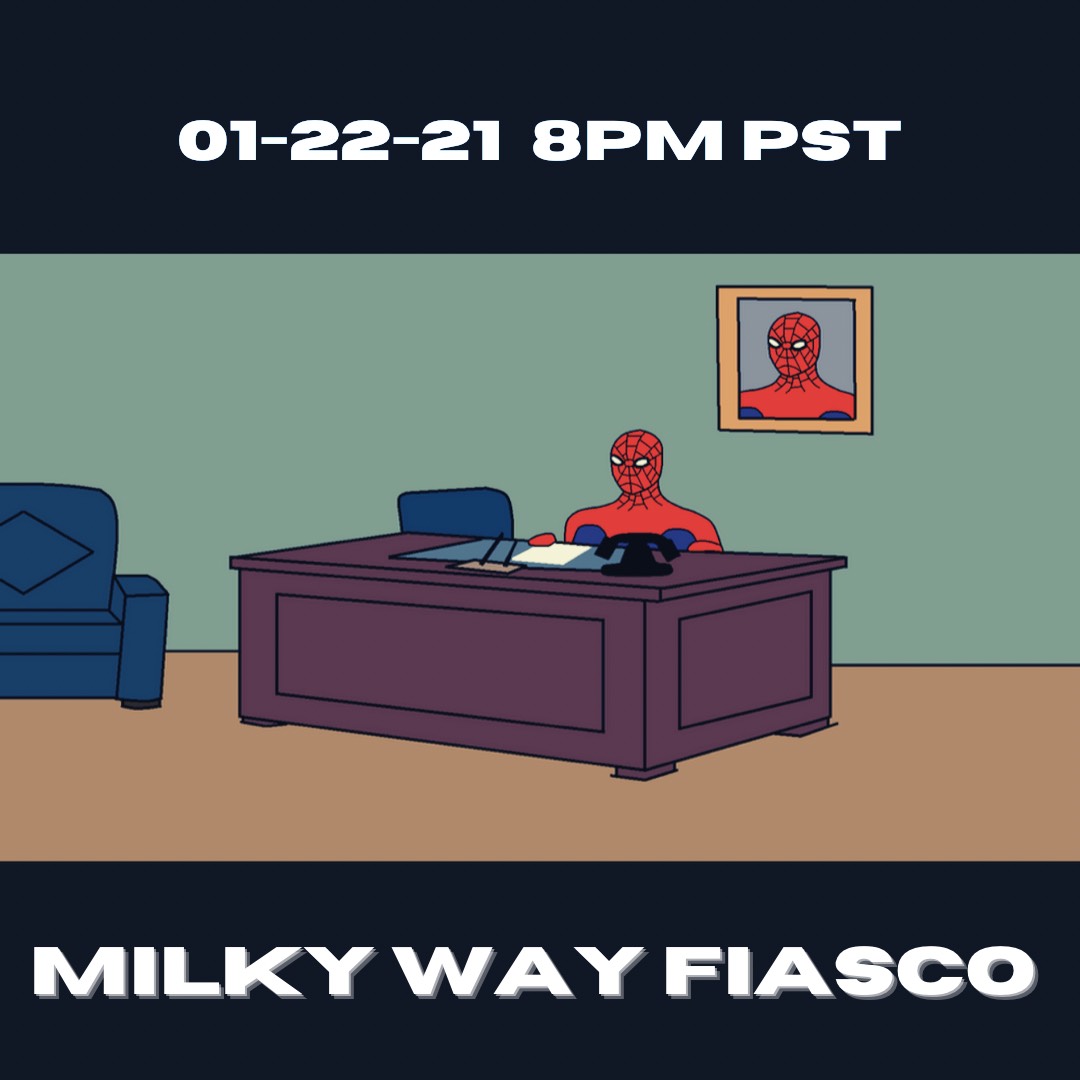 01-22-21 8PM PST

MILKY WAY FIASCO